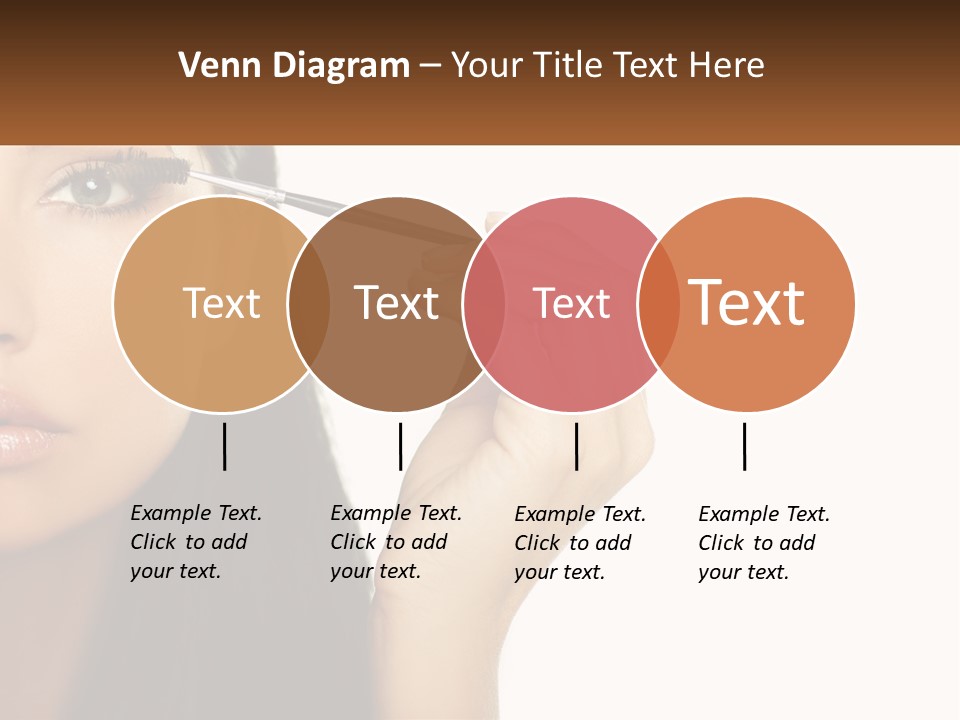 Venn Diagram – Your Title Text Here

Text

Text

Text

Text

Example Text. Click to add your text.

Example Text. Click to add your text.

Example Text. Click to add your text.

Example Text. Click to add your text.